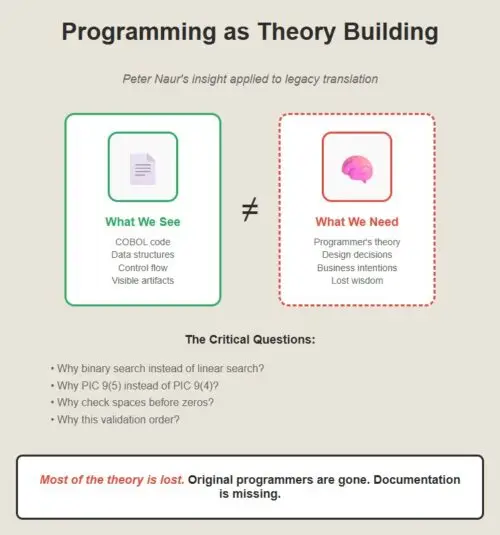 Programming as Theory Building

Peter Naur's insight applied to legacy translation

What We See

COBOL code
Data structures
Control flow
Visible artifacts

$\neq$

What We Need

Programmer's theory
Design decisions
Business intentions
Lost wisdom

The Critical Questions:

• Why binary search instead of linear search?
• Why PIC 9(5) instead of PIC 9(4)?
• Why check spaces before zeros?
• Why this validation order?

Most of the theory is lost. Original programmers are gone. Documentation is missing.